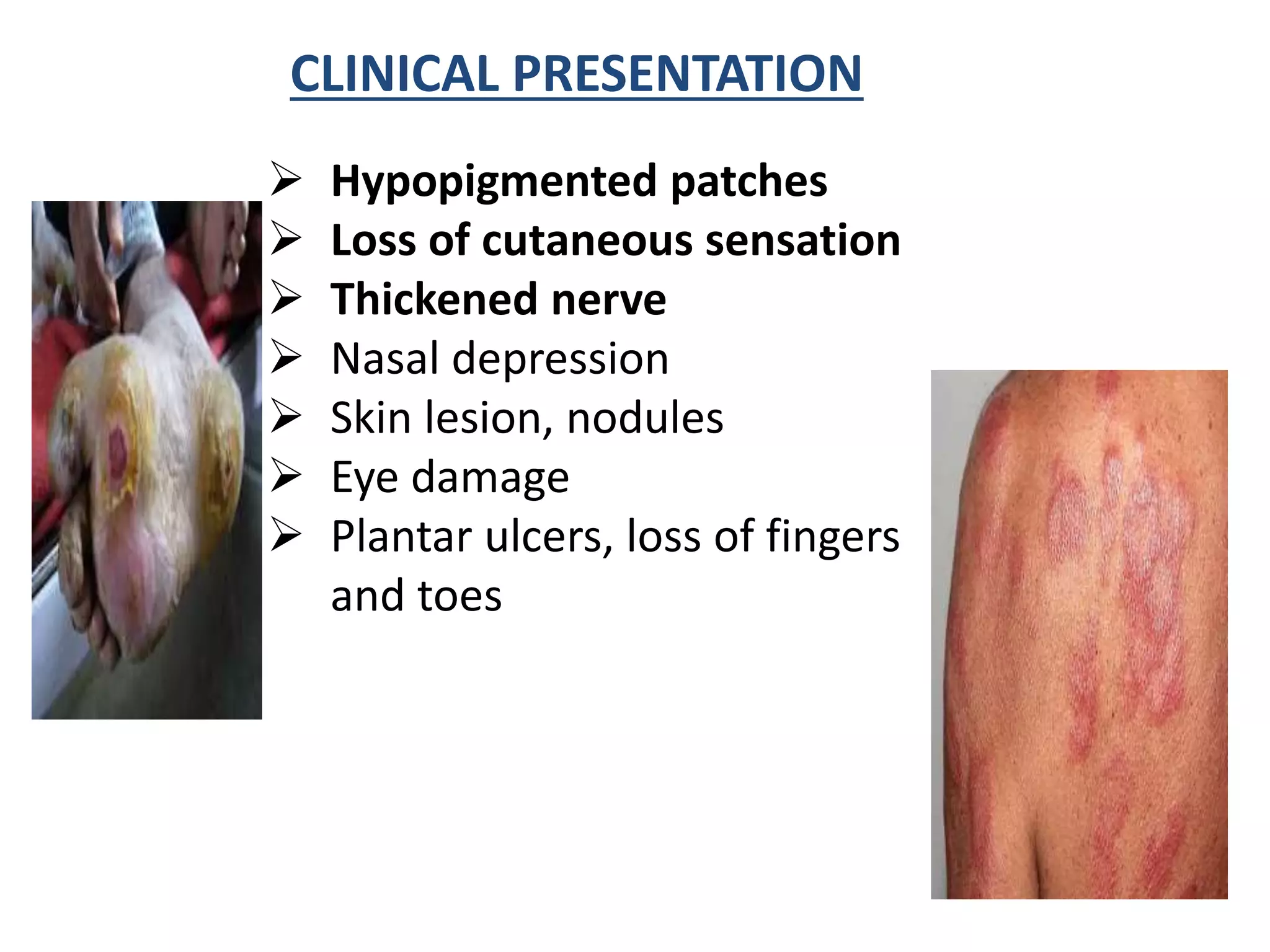 CLINICAL PRESENTATION

➢ Hypopigmented patches
➢ Loss of cutaneous sensation
➢ Thickened nerve
➢ Nasal depression
➢ Skin lesion, nodules
➢ Eye damage
➢ Plantar ulcers, loss of fingers and toes